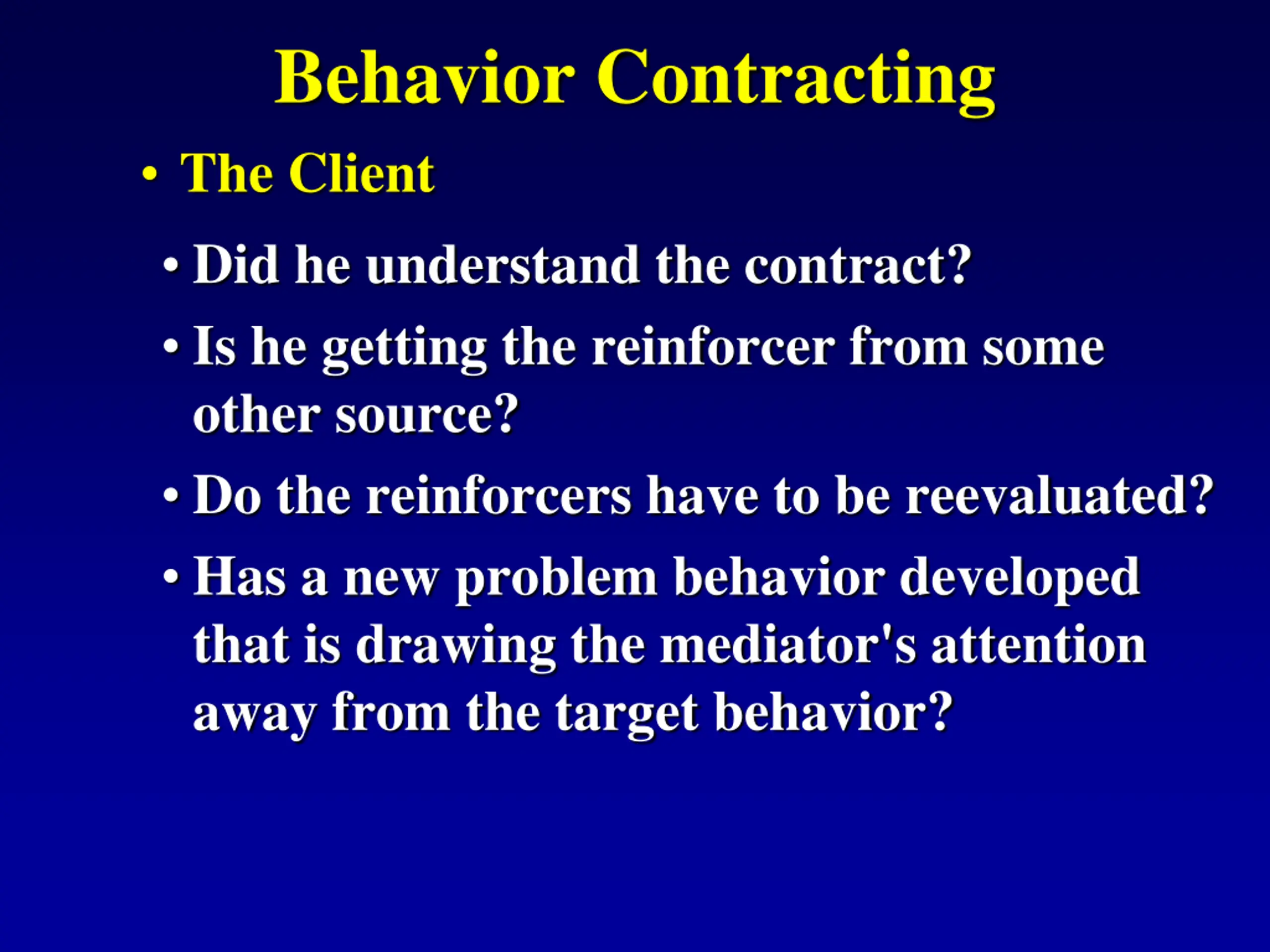 Behavior Contracting

• The Client

• Did he understand the contract?

• Is he getting the reinforcer from some other source?

• Do the reinforcers have to be reevaluated?

• Has a new problem behavior developed that is drawing the mediator's attention away from the target behavior?